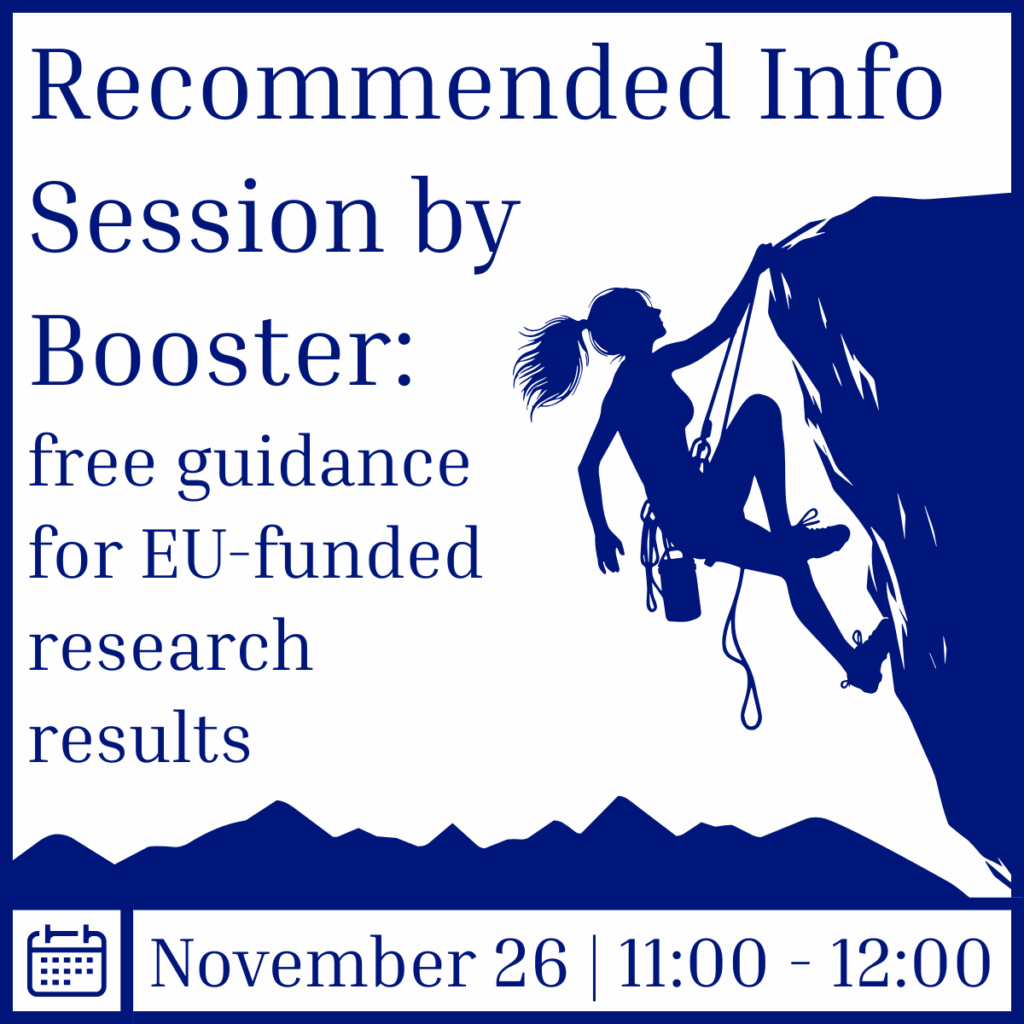 Recommended Info Session by Booster:

free guidance for EU-funded research results

November 26 | 11:00 - 12:00